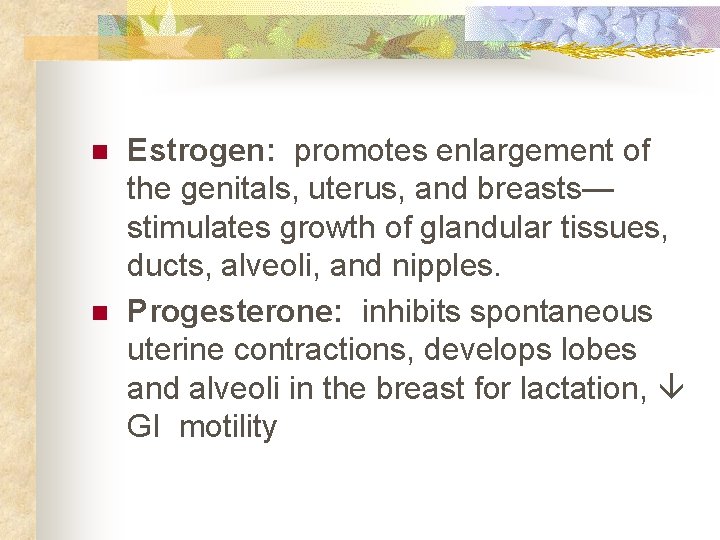 Estrogen: promotes enlargement of the genitals, uterus, and breasts—stimulates growth of glandular tissues, ducts, alveoli, and nipples.

Progesterone: inhibits spontaneous uterine contractions, develops lobes and alveoli in the breast for lactation, ↓ GI motility